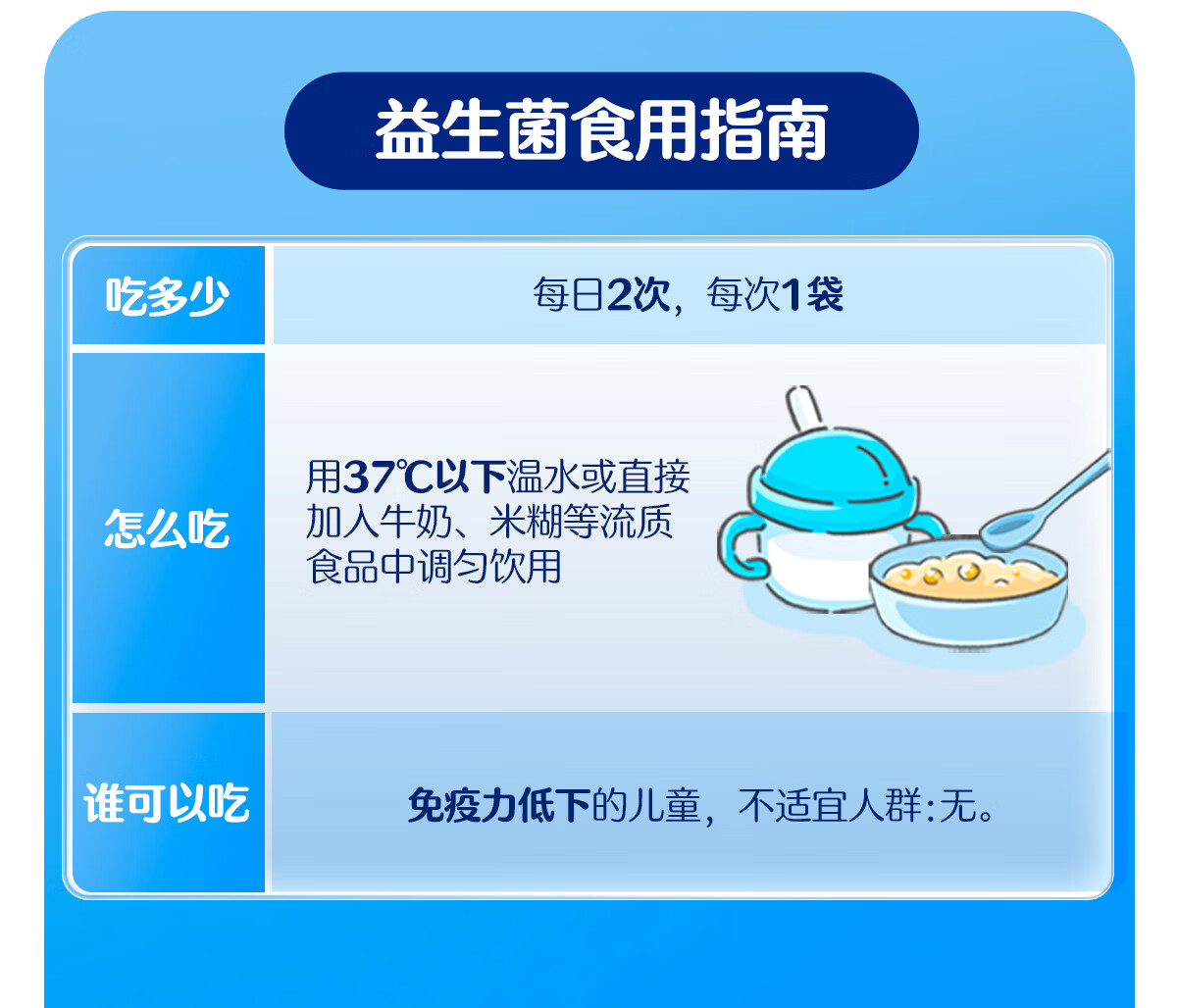 益生菌食用指南

| 吃多少 | 每日2次，每次1袋 |
|---|---|
| 怎么吃 | 用37℃以下温水或直接加入牛奶、米糊等流质食品中调匀饮用 |
| 谁可以吃 | 免疫力低下的儿童，不适宜人群:无。 |